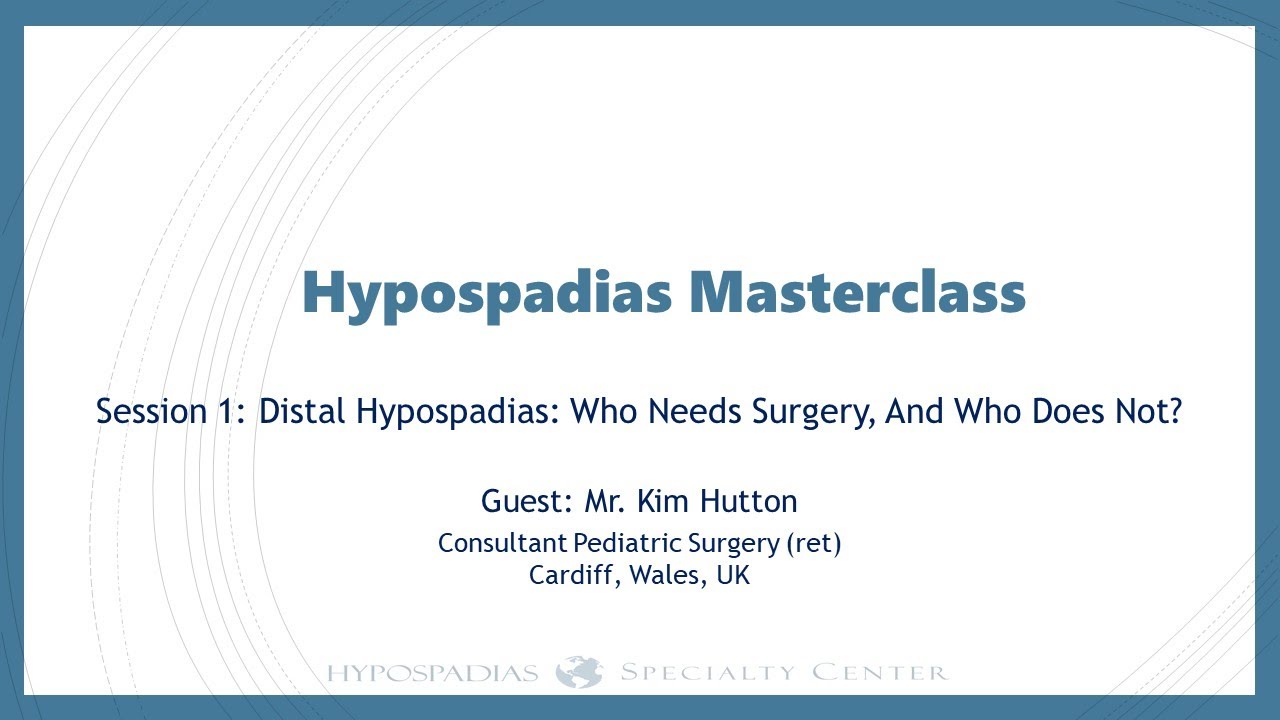 Hypospadias Masterclass

Session 1: Distal Hypospadias: Who Needs Surgery, And Who Does Not?

Guest: Mr. Kim Hutton

Consultant Pediatric Surgery (ret)
Cardiff, Wales, UK

HYPOSPADIAS SPECIALTY CENTER